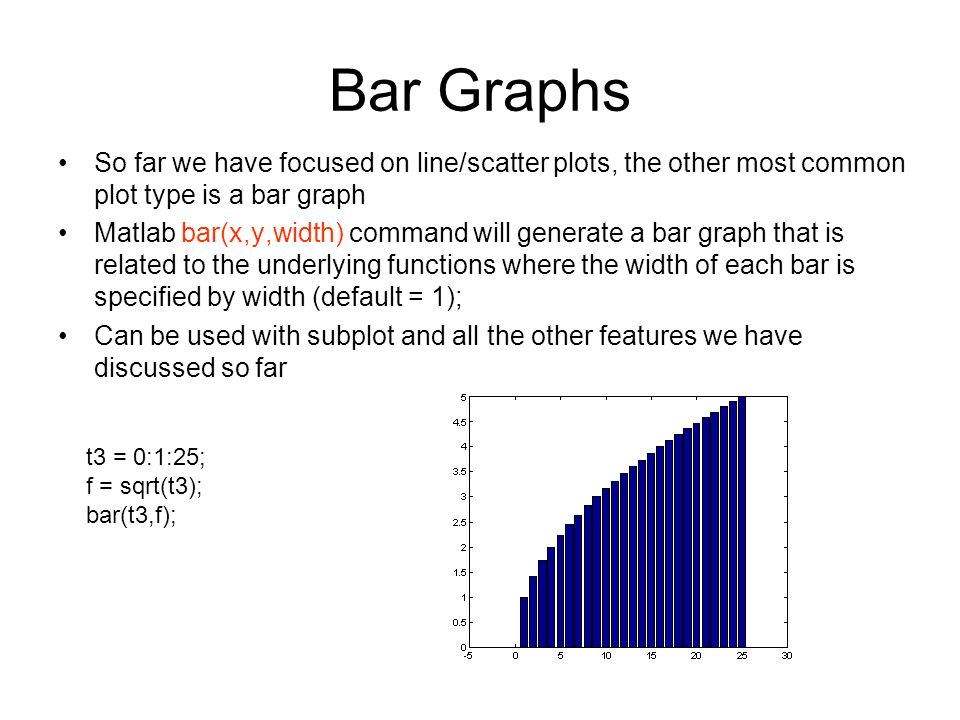 Bar Graphs

• So far we have focused on line/scatter plots, the other most common plot type is a bar graph

• Matlab bar(x,y,width) command will generate a bar graph that is related to the underlying functions where the width of each bar is specified by width (default = 1);

• Can be used with subplot and all the other features we have discussed so far

t3 = 0:1:25;
f = sqrt(t3);
bar(t3,f);

5
4.5
4
3.5
3
2.5
2
1.5
1
0.5
0
-5 0 5 10 15 20 25 30